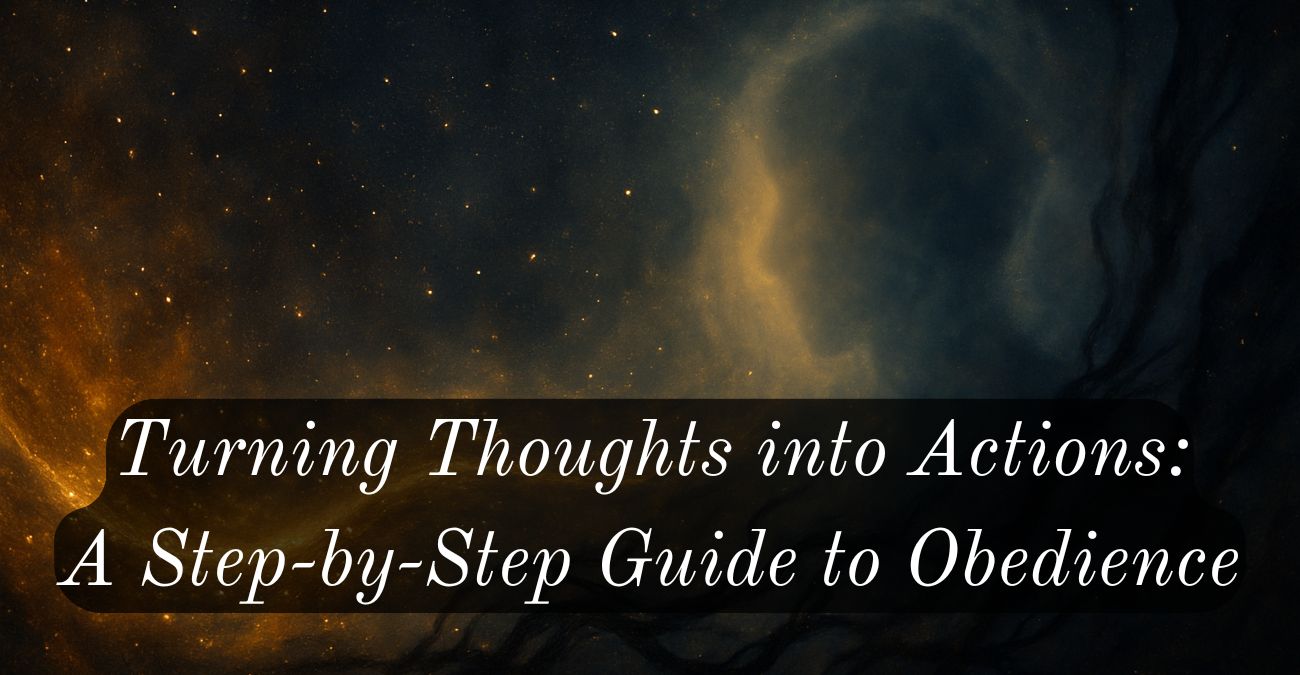 Turning Thoughts into Actions: A Step-by-Step Guide to Obedience